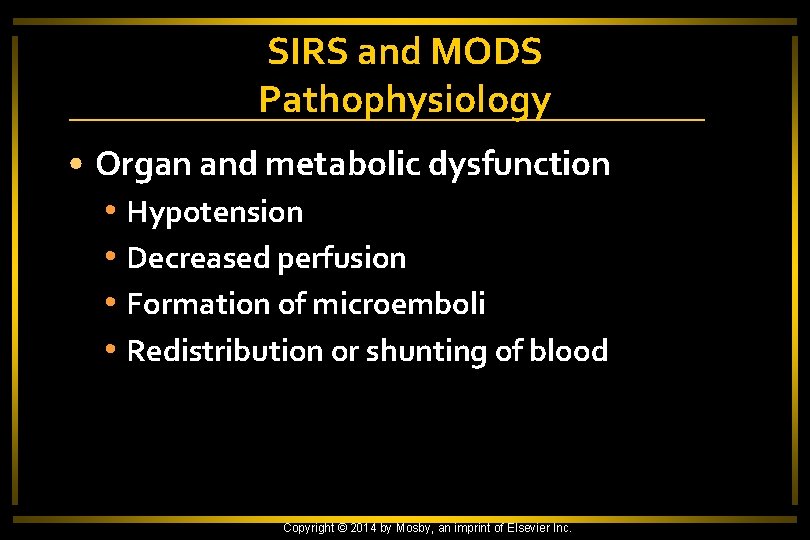 SIRS and MODS Pathophysiology

• Organ and metabolic dysfunction
  • Hypotension
  • Decreased perfusion
  • Formation of microemboli
  • Redistribution or shunting of blood

Copyright © 2014 by Mosby, an imprint of Elsevier Inc.